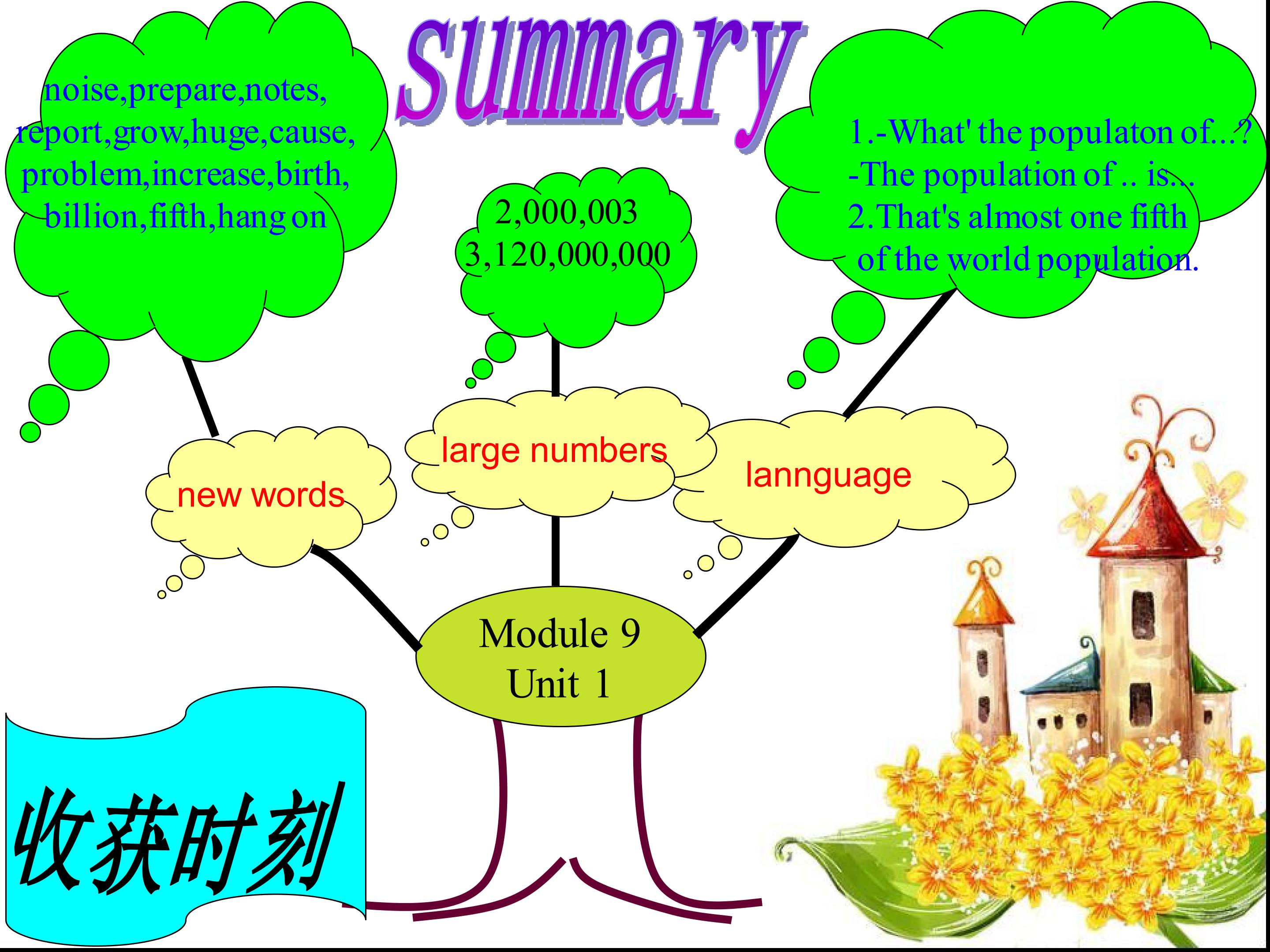 summary

noise,prepare,notes, report,grow,huge,cause, problem,increase,birth, billion,fifth,hang on

2,000,003
3,120,000,000

1.-What' the populaton of...?
-The population of .. is...
2.That's almost one fifth of the world population.

new words

large numbers

lannguage

Module 9
Unit 1

收获时刻